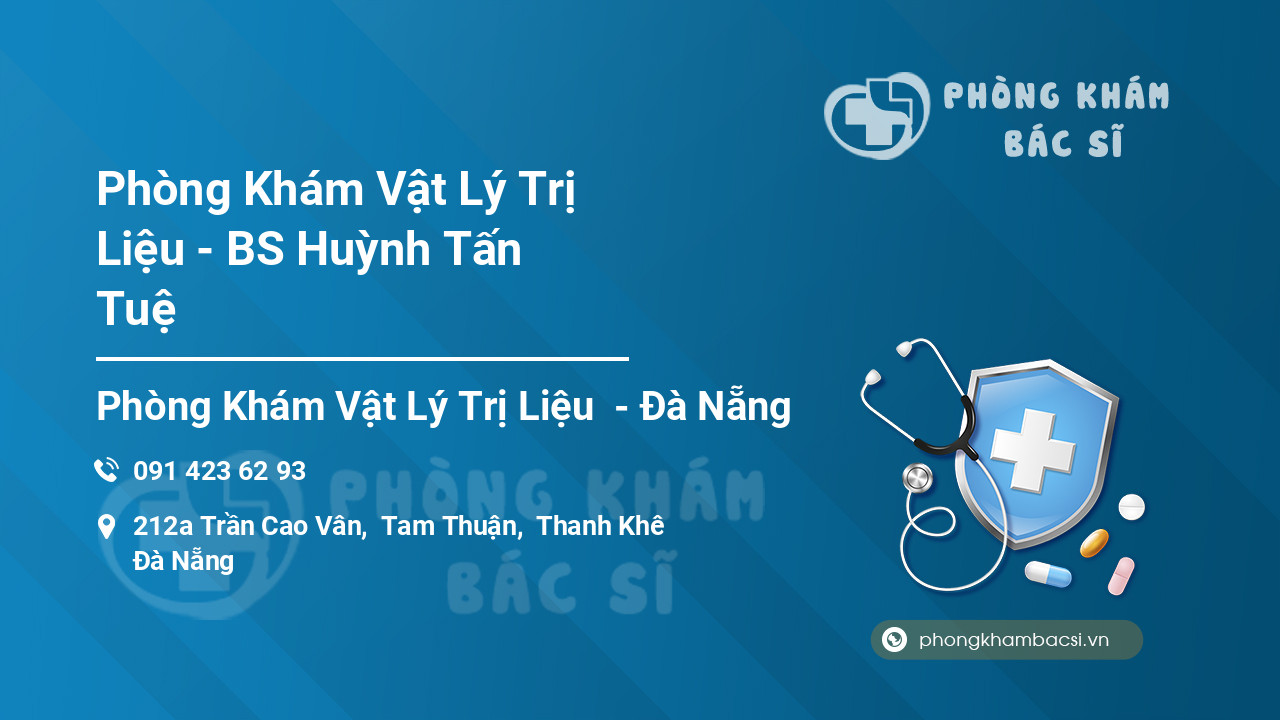 PHÒNG KHÁM
BÁC SĨ

Phòng Khám Vật Lý Trị Liệu - BS Huỳnh Tấn Tuệ

Phòng Khám Vật Lý Trị Liệu - Đà Nẵng

091 423 62 93

212a Trần Cao Vân, Tam Thuận, Thanh Khê Đà Nẵng

PHÒNG KHÁM
BÁC SĨ

phongkhambacsi.vn